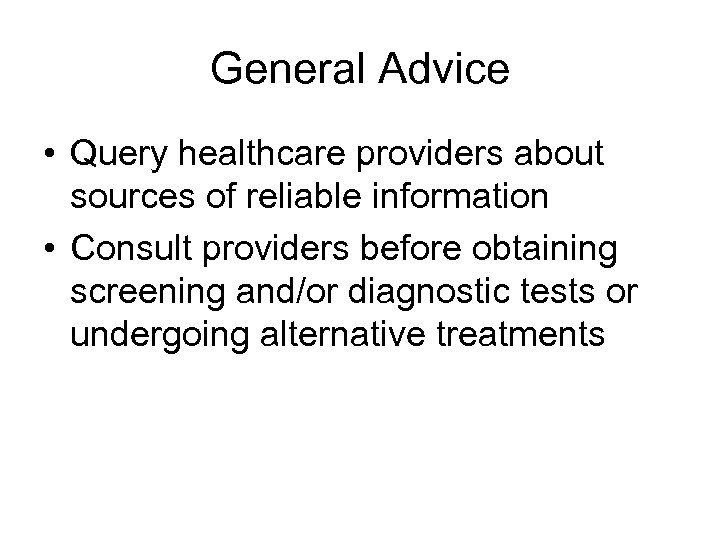 General Advice

• Query healthcare providers about sources of reliable information
• Consult providers before obtaining screening and/or diagnostic tests or undergoing alternative treatments